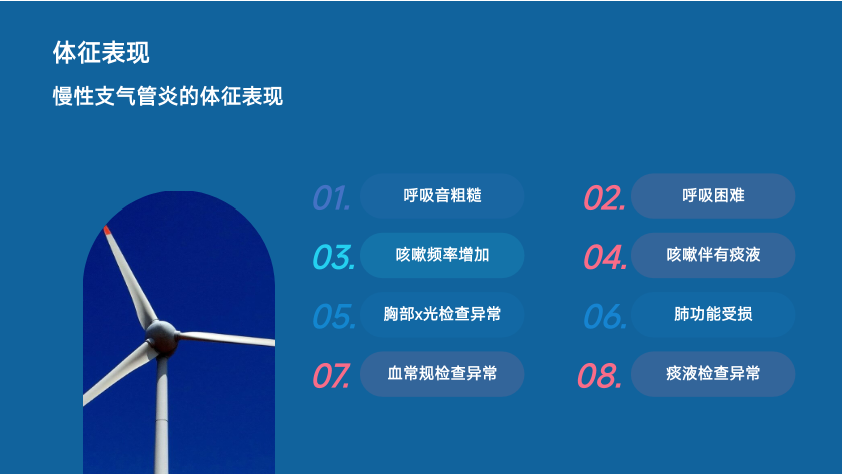 体征表现

慢性支气管炎的体征表现

01. 呼吸音粗糙

02. 呼吸困难

03. 咳嗽频率增加

04. 咳嗽伴有痰液

05. 胸部x光检查异常

06. 肺功能受损

07. 血常规检查异常

08. 痰液检查异常